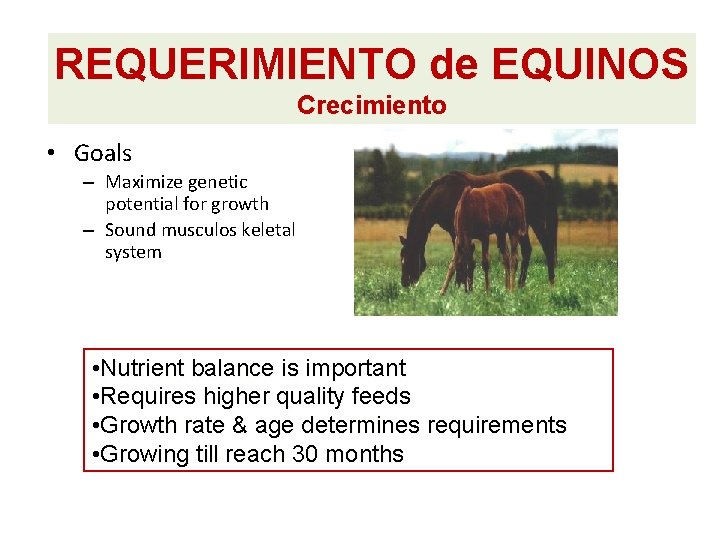 REQUERIMIENTO de EQUINOS
Crecimiento

• Goals
– Maximize genetic potential for growth
– Sound musculos keletal system

•Nutrient balance is important
•Requires higher quality feeds
•Growth rate & age determines requirements
•Growing till reach 30 months